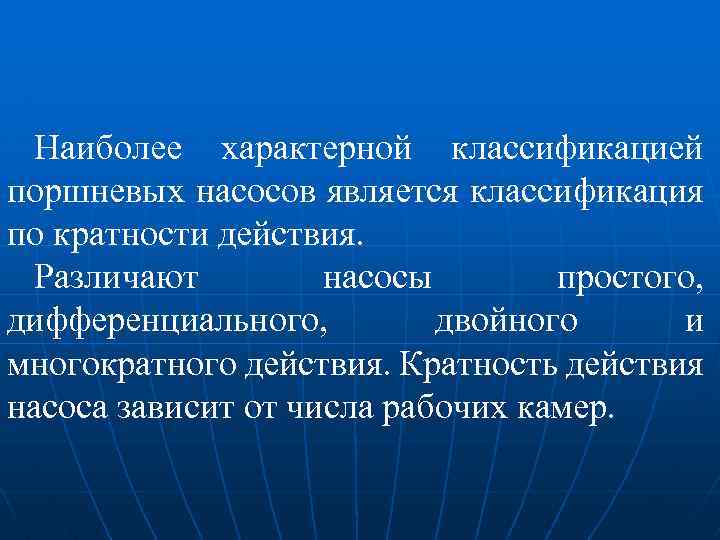 Наиболее характерной классификацией поршневых насосов является классификация по кратности действия.

Различают насосы простого, дифференциального, двойного и многократного действия. Кратность действия насоса зависит от числа рабочих камер.